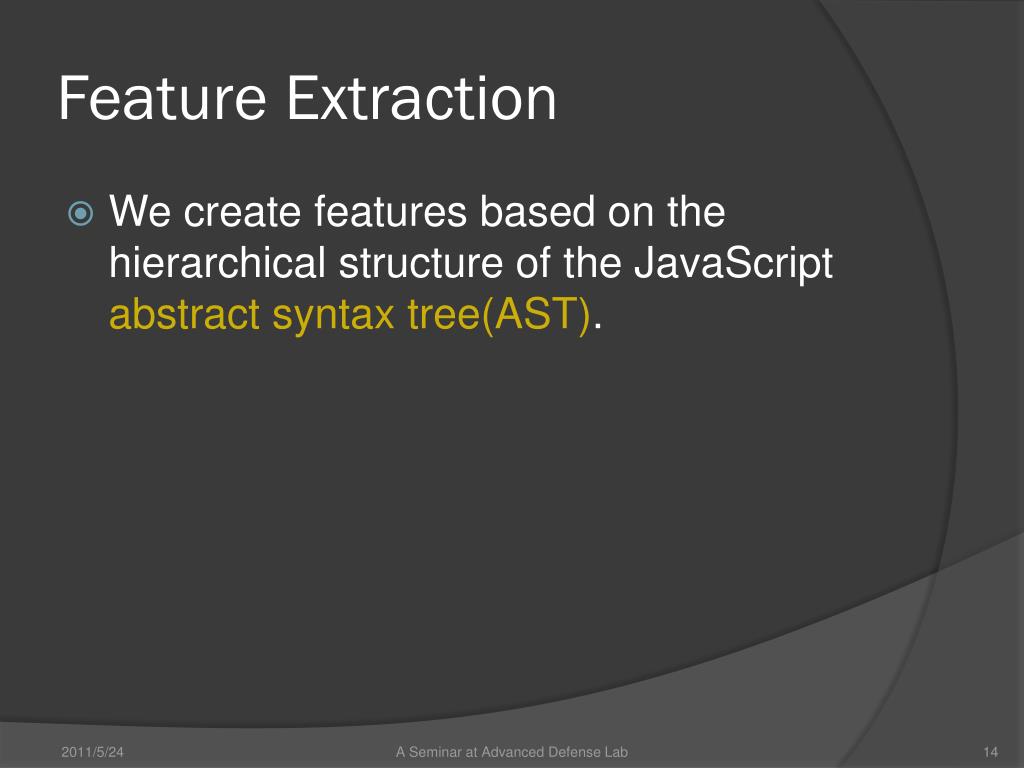 Feature Extraction

We create features based on the hierarchical structure of the JavaScript abstract syntax tree(AST).

2011/5/24

A Seminar at Advanced Defense Lab

14